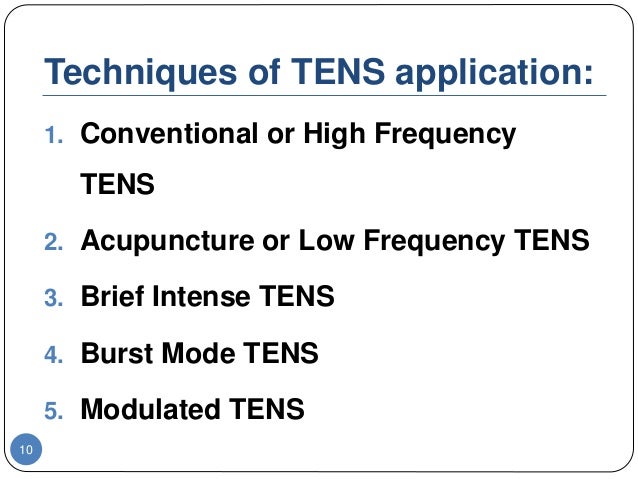 Techniques of TENS application:

1. Conventional or High Frequency TENS
2. Acupuncture or Low Frequency TENS
3. Brief Intense TENS
4. Burst Mode TENS
5. Modulated TENS

10